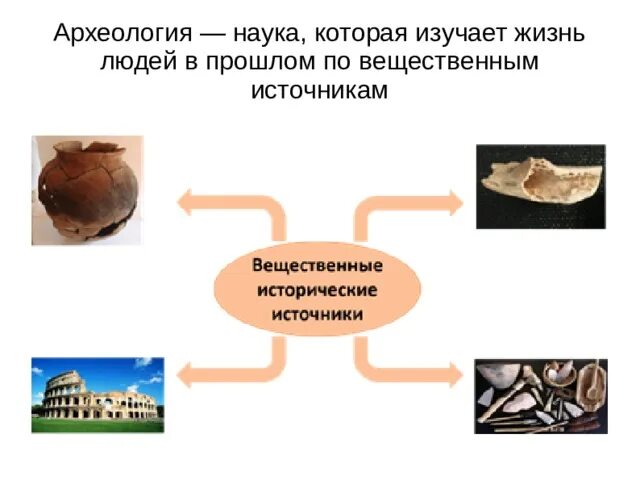 Археология — наука, которая изучает жизнь людей в прошлом по вещественным источникам

Вещественные исторические источники